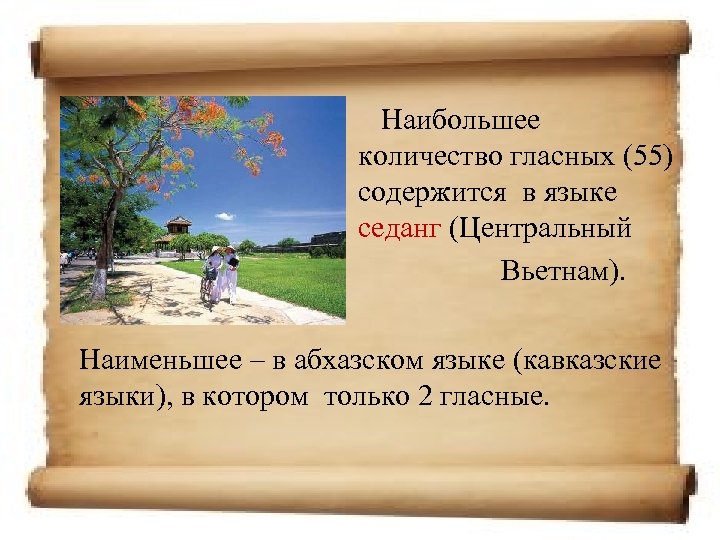 Наибольшее количество гласных (55) содержится в языке седанг (Центральный Вьетнам).

Наименьшее – в абхазском языке (кавказские языки), в котором только 2 гласные.